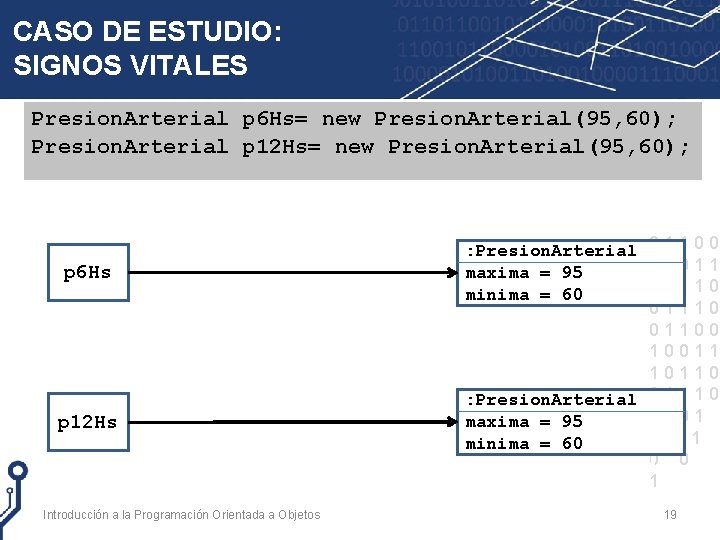 CASO DE ESTUDIO:
SIGNOS VITALES

PresionArterial p6Hs= new PresionArterial(95,60);
PresionArterial p12Hs= new PresionArterial(95,60);

p6Hs

:PresionArterial
maxima = 95
minima = 60

p12Hs

:PresionArterial
maxima = 95
minima = 60

Introducción a la Programación Orientada a Objetos

19